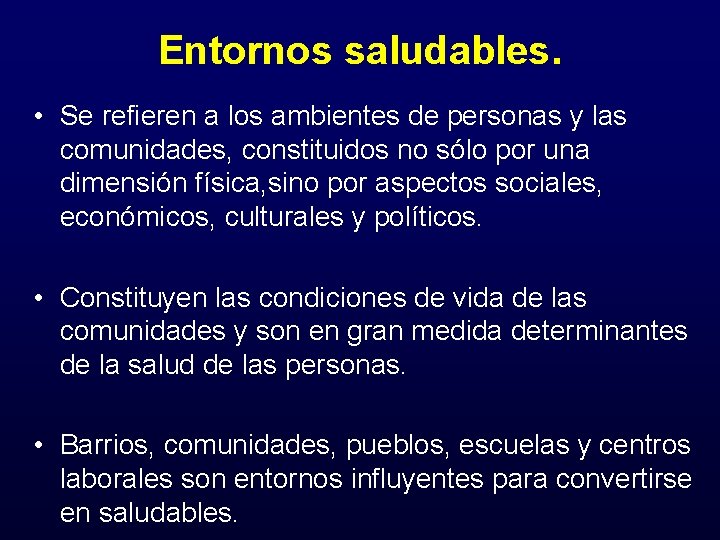 Entornos saludables.

• Se refieren a los ambientes de personas y las comunidades, constituidos no sólo por una dimensión física,sino por aspectos sociales, económicos, culturales y políticos.

• Constituyen las condiciones de vida de las comunidades y son en gran medida determinantes de la salud de las personas.

• Barrios, comunidades, pueblos, escuelas y centros laborales son entornos influyentes para convertirse en saludables.